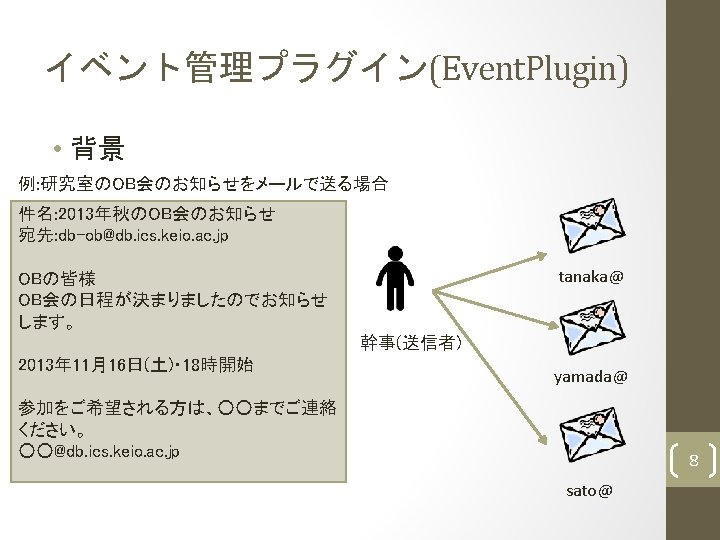 イベント管理プラグイン(EventPlugin)

• 背景

例:研究室のOB会のお知らせをメールで送る場合

件名:2013年秋のOB会のお知らせ
宛先:db-ob@db.ics.keio.ac.jp

OBの皆様
OB会の日程が決まりましたのでお知らせします。

2013年11月16日(土)・18時開始

参加をご希望される方は、〇〇までご連絡ください。
〇〇@db.ics.keio.ac.jp

幹事(送信者)

tanaka@

yamada@

sato@

8